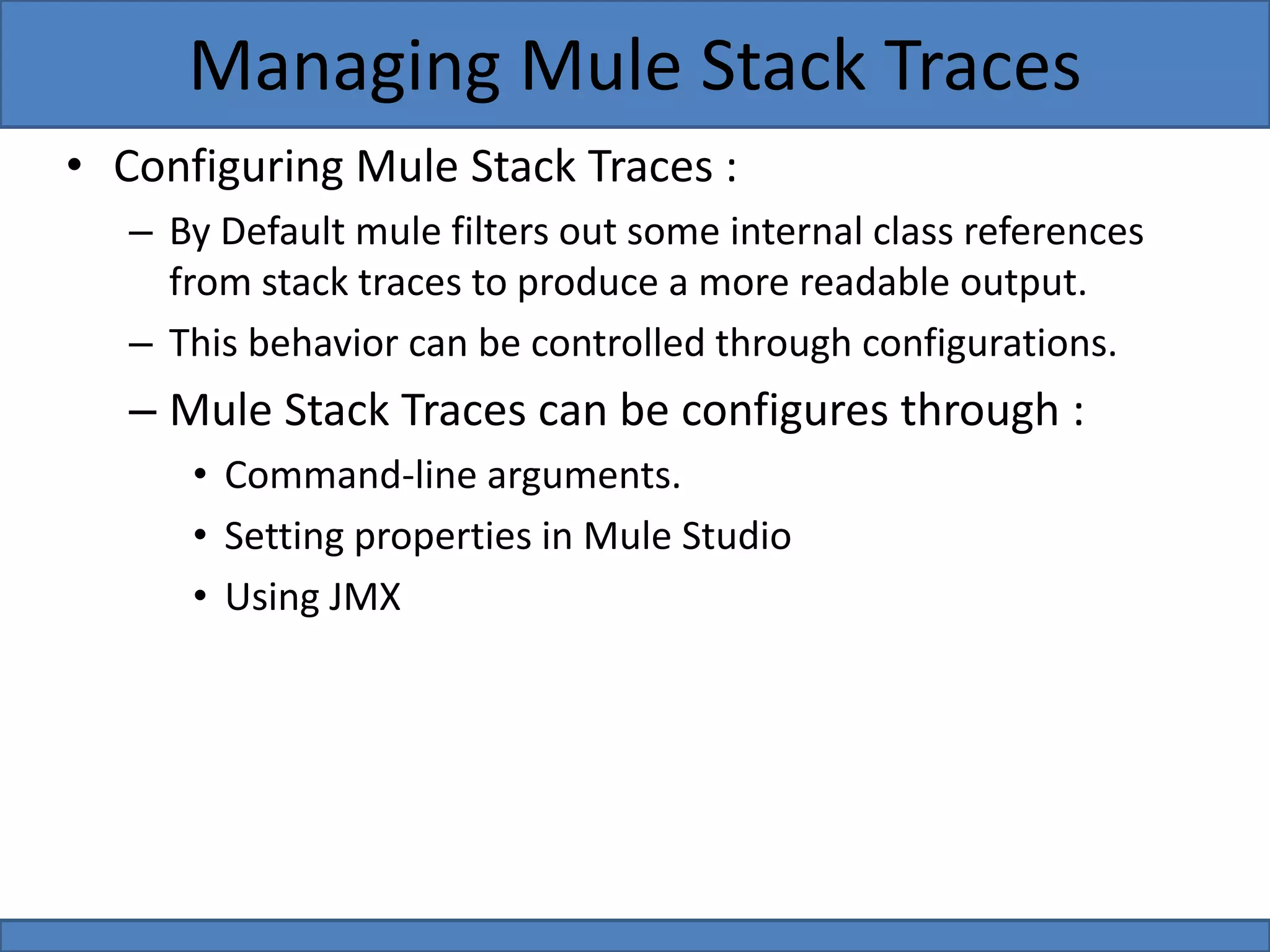 Managing Mule Stack Traces

• Configuring Mule Stack Traces :

– By Default mule filters out some internal class references from stack traces to produce a more readable output.

– This behavior can be controlled through configurations.

– Mule Stack Traces can be configures through :

• Command-line arguments.

• Setting properties in Mule Studio

• Using JMX